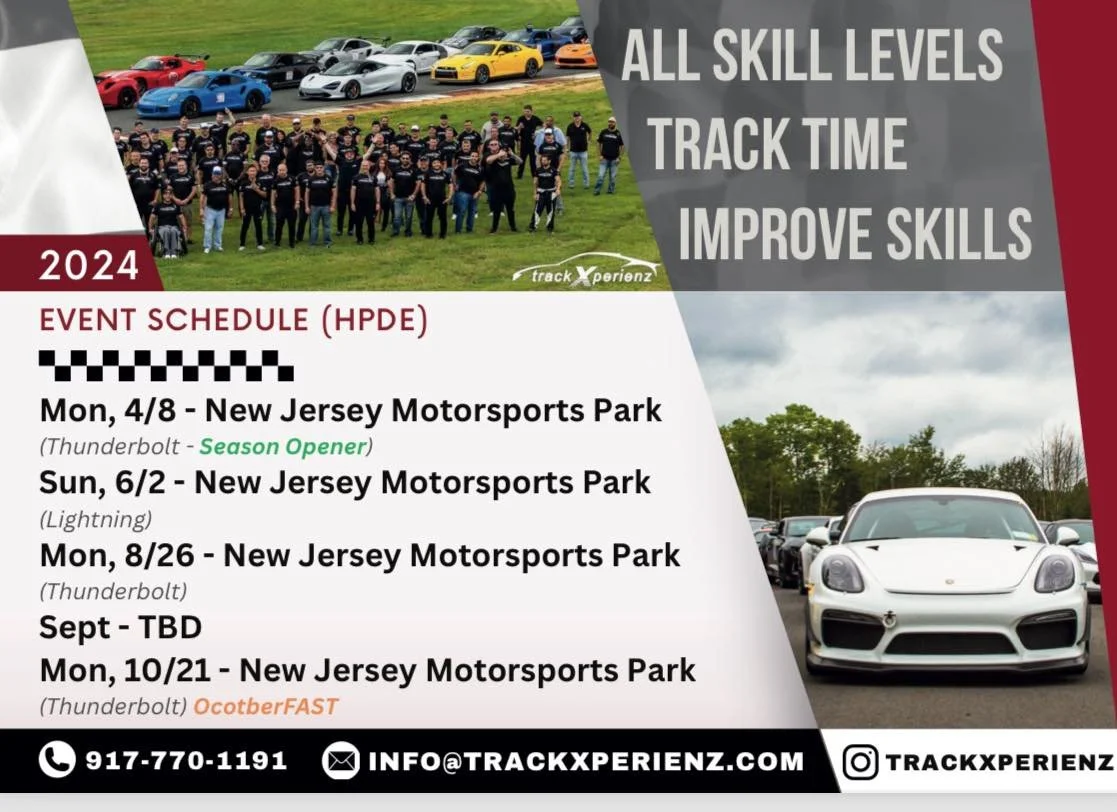 ALL SKILL LEVELS
TRACK TIME
IMPROVE SKILLS

trackXperienz

2024

EVENT SCHEDULE (HPDE)

Mon, 4/8 - New Jersey Motorsports Park
(Thunderbolt - Season Opener)
Sun, 6/2 - New Jersey Motorsports Park
(Lightning)
Mon, 8/26 - New Jersey Motorsports Park
(Thunderbolt)
Sept - TBD
Mon, 10/21 - New Jersey Motorsports Park
(Thunderbolt) OcotberFAST

917-770-1191 INFO@TRACKXPERIENZ.COM TRACKXPERIENZ